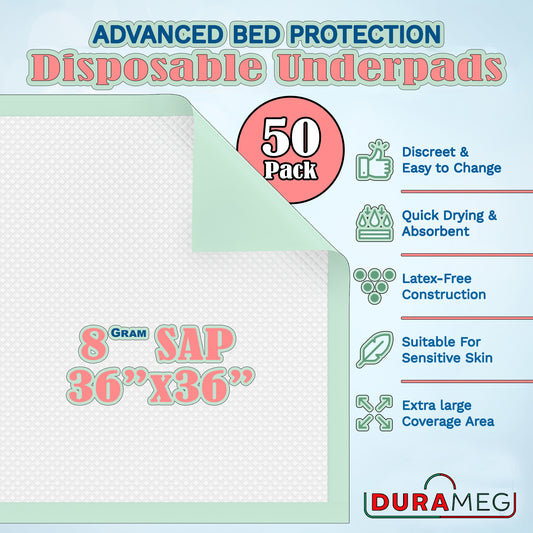 ADVANCED BED PROTECTION
Disposable Underpads

50 Pack

Discreet & Easy to Change

Quick Drying & Absorbent

Latex-Free Construction

Suitable For Sensitive Skin

Extra large Coverage Area

8 GRAM SAP
36"x36"

DURAMEG